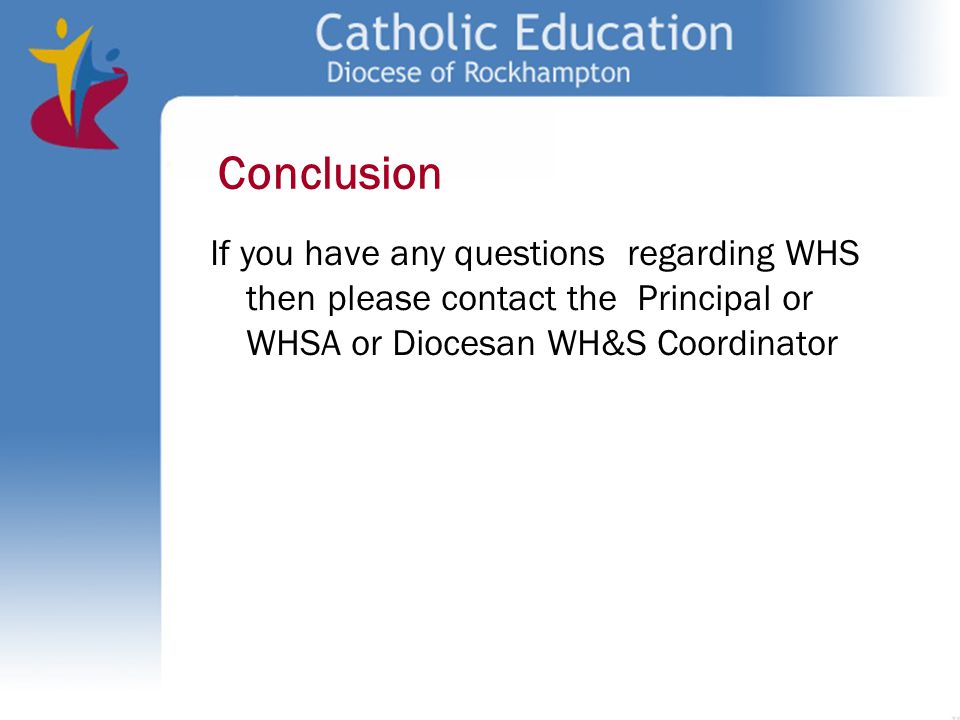 Catholic Education
Diocese of Rockhampton

Conclusion

If you have any questions regarding WHS then please contact the Principal or WHSA or Diocesan WH&S Coordinator